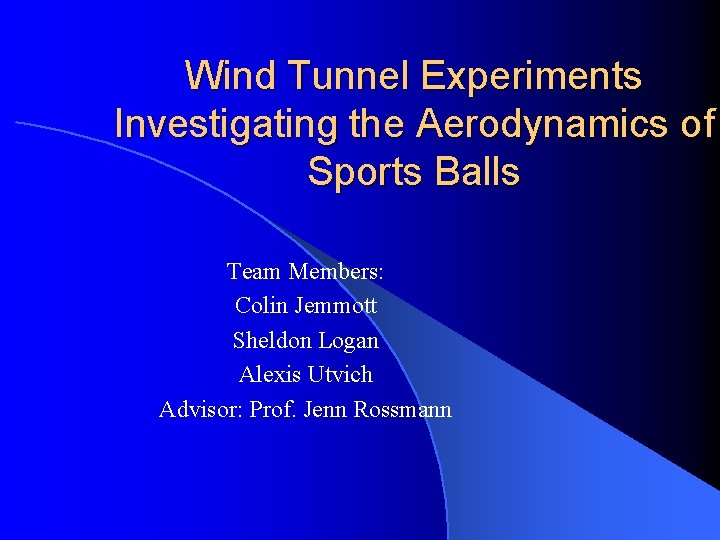 Wind Tunnel Experiments Investigating the Aerodynamics of Sports Balls

Team Members:
Colin Jemmott
Sheldon Logan
Alexis Utvich
Advisor: Prof. Jenn Rossmann